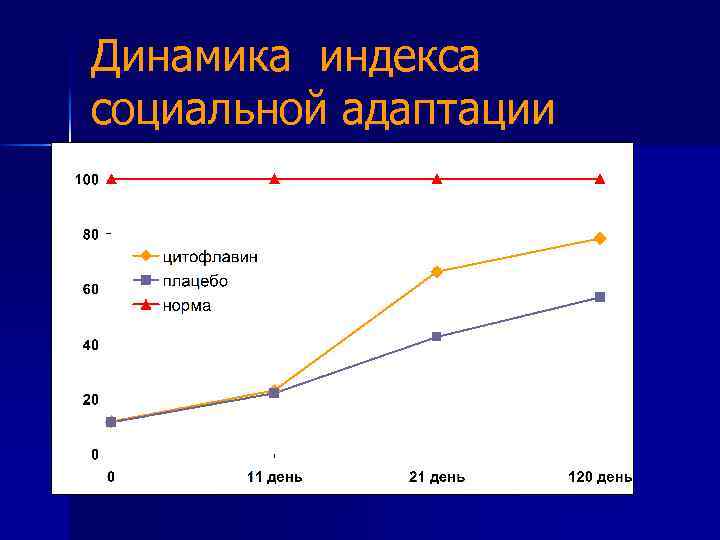 Динамика индекса социальной адаптации

100
80
60
40
20
0

цитофлавин
плацебо
норма

0
11 день
21 день
120 день